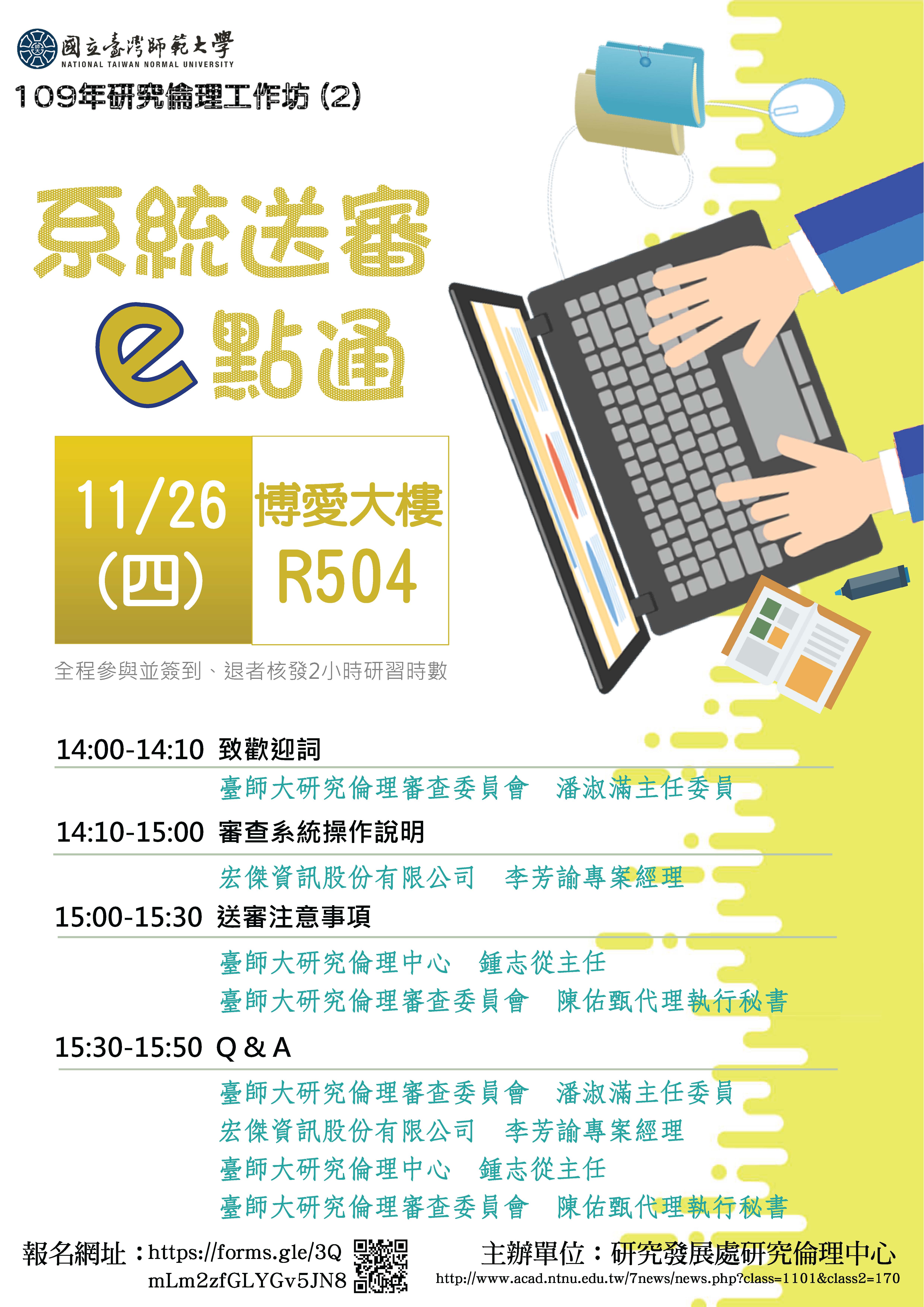 國立臺灣師範大學
NATIONAL TAIWAN NORMAL UNIVERSITY
109年研究倫理工作坊 (2)

系統送審
e點通

11/26 (四)
博愛大樓 R504

全程參與並簽到、退者核發2小時研習時數

14:00-14:10 致歡迎詞
臺師大研究倫理審查委員會 潘淑滿主任委員
14:10-15:00 審查系統操作說明
宏傑資訊股份有限公司 李芳諭專案經理
15:00-15:30 送審注意事項
臺師大研究倫理中心 鍾志從主任
臺師大研究倫理審查委員會 陳佑甄代理執行秘書
15:30-15:50 Q & A
臺師大研究倫理審查委員會 潘淑滿主任委員
宏傑資訊股份有限公司 李芳諭專案經理
臺師大研究倫理中心 鍾志從主任
臺師大研究倫理審查委員會 陳佑甄代理執行秘書

報名網址：https://forms.gle/3QmLm2zfGLYGv5JN8

主辦單位：研究發展處研究倫理中心
http://www.acad.ntnu.edu.tw/7news/news.php?class=1101&class2=170